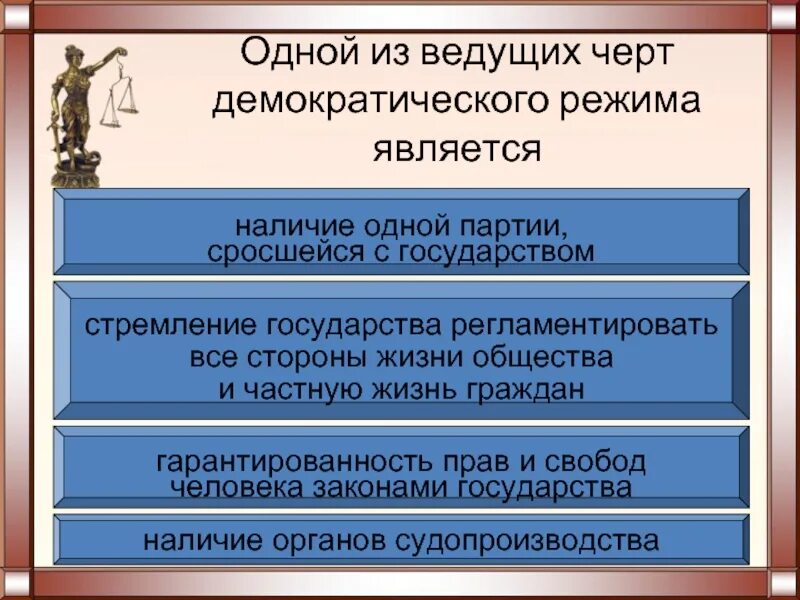 Одной из ведущих черт демократического режима является

наличие одной партии, сросшейся с государством

стремление государства регламентировать все стороны жизни общества и частную жизнь граждан

гарантированность прав и свобод человека законами государства

наличие органов судопроизводства